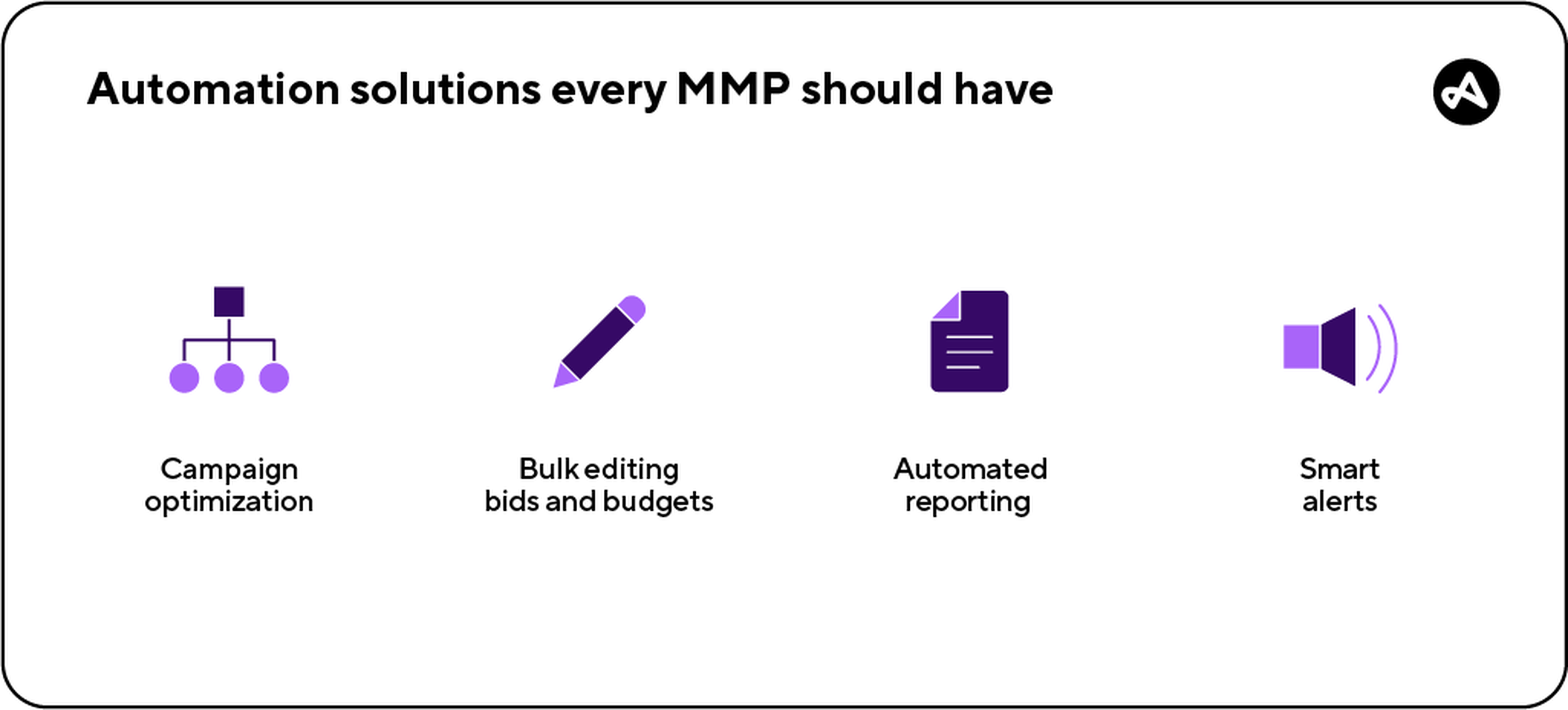 Automation solutions every MMP should have

Campaign optimization

Bulk editing bids and budgets

Automated reporting

Smart alerts